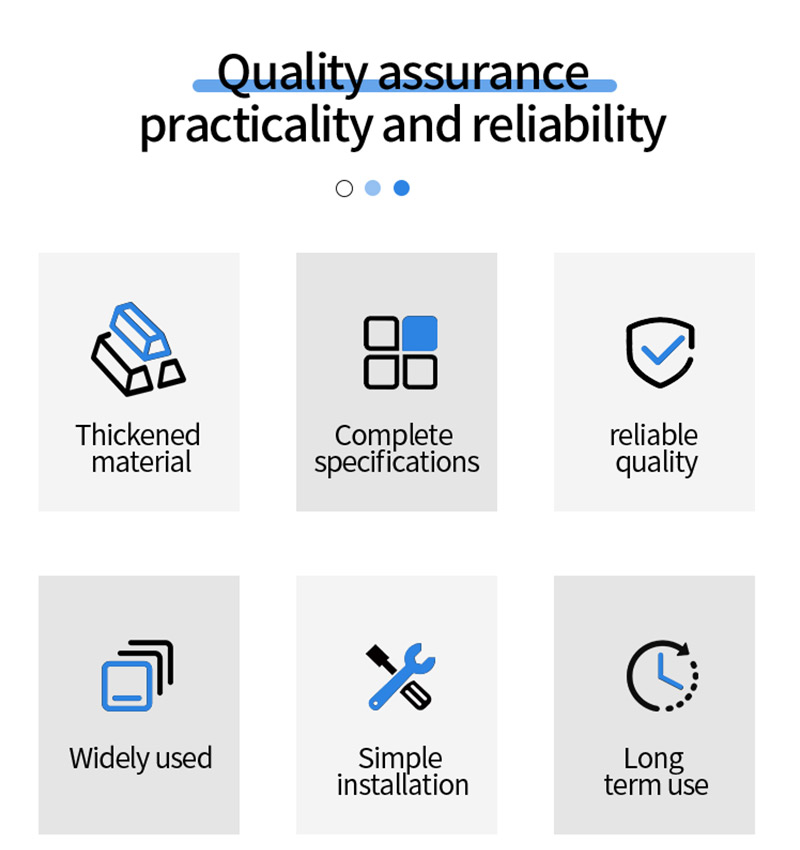 Quality assurance
practicality and reliability

Thickened material

Complete specifications

reliable quality

Widely used

Simple installation

Long term use